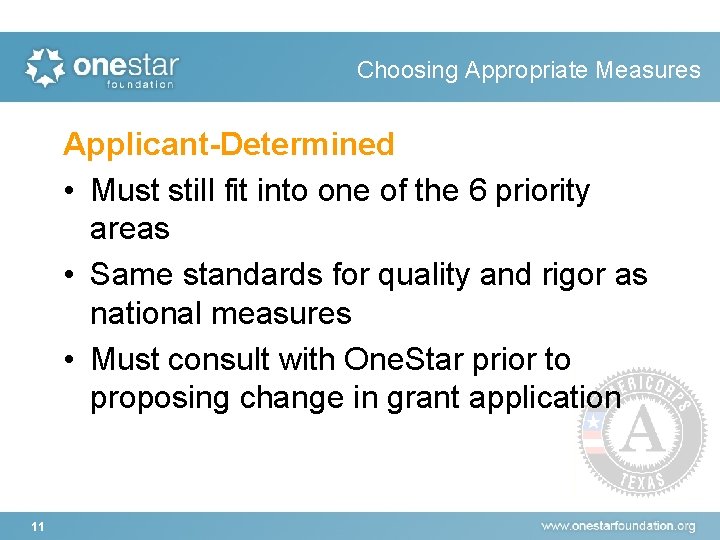 onestar foundation

Choosing Appropriate Measures

Applicant-Determined

• Must still fit into one of the 6 priority areas

• Same standards for quality and rigor as national measures

• Must consult with OneStar prior to proposing change in grant application

AMERICORPS A TEXAS

11

www.onestarfoundation.org